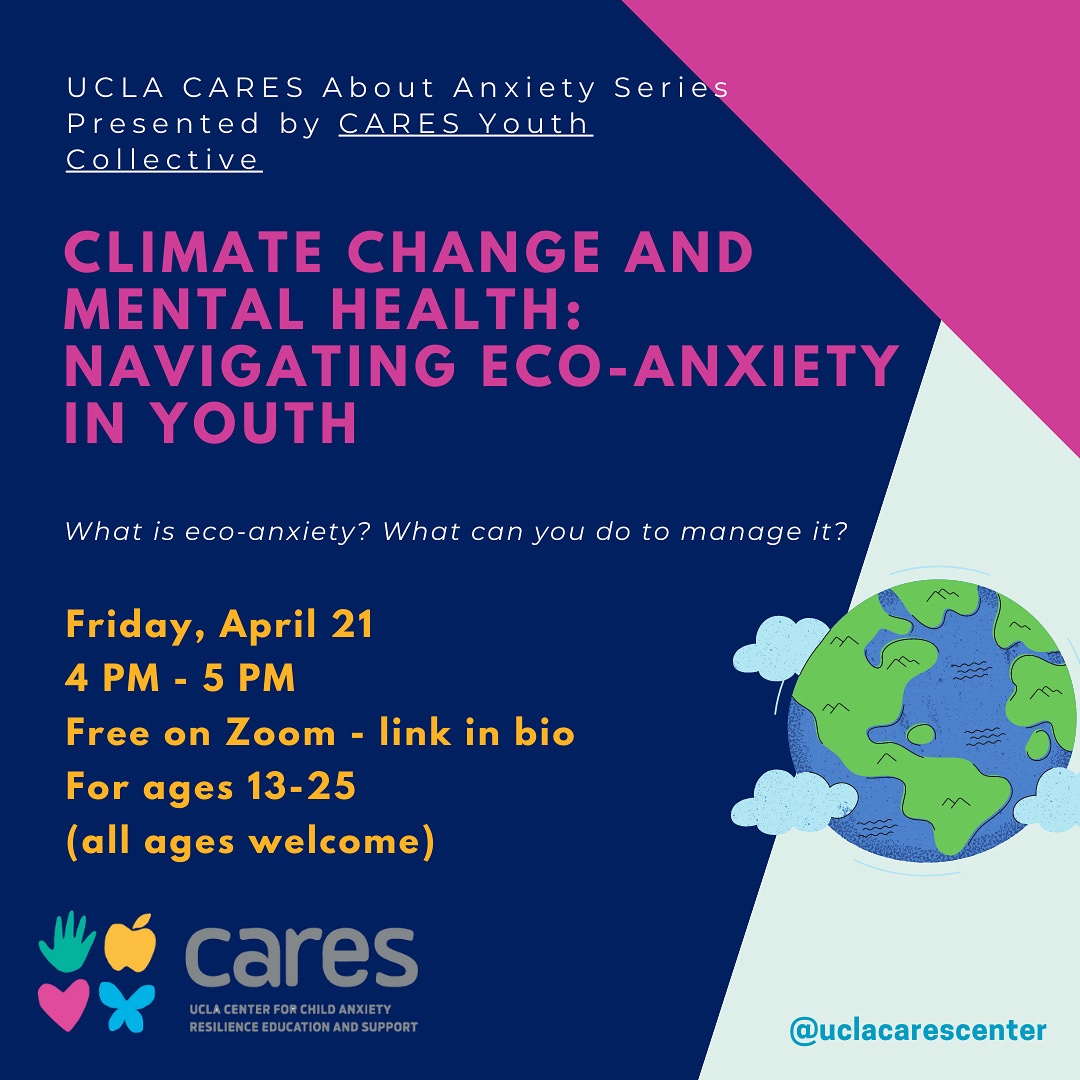 UCLA CARES About Anxiety Series Presented by CARES Youth Collective

CLIMATE CHANGE AND MENTAL HEALTH: NAVIGATING ECO-ANXIETY IN YOUTH

What is eco-anxiety? What can you do to manage it?

Friday, April 21
4 PM - 5 PM
Free on Zoom - link in bio
For ages 13-25
(all ages welcome)

cares
UCLA CENTER FOR CHILD ANXIETY RESILIENCE EDUCATION AND SUPPORT

@uclacarescenter